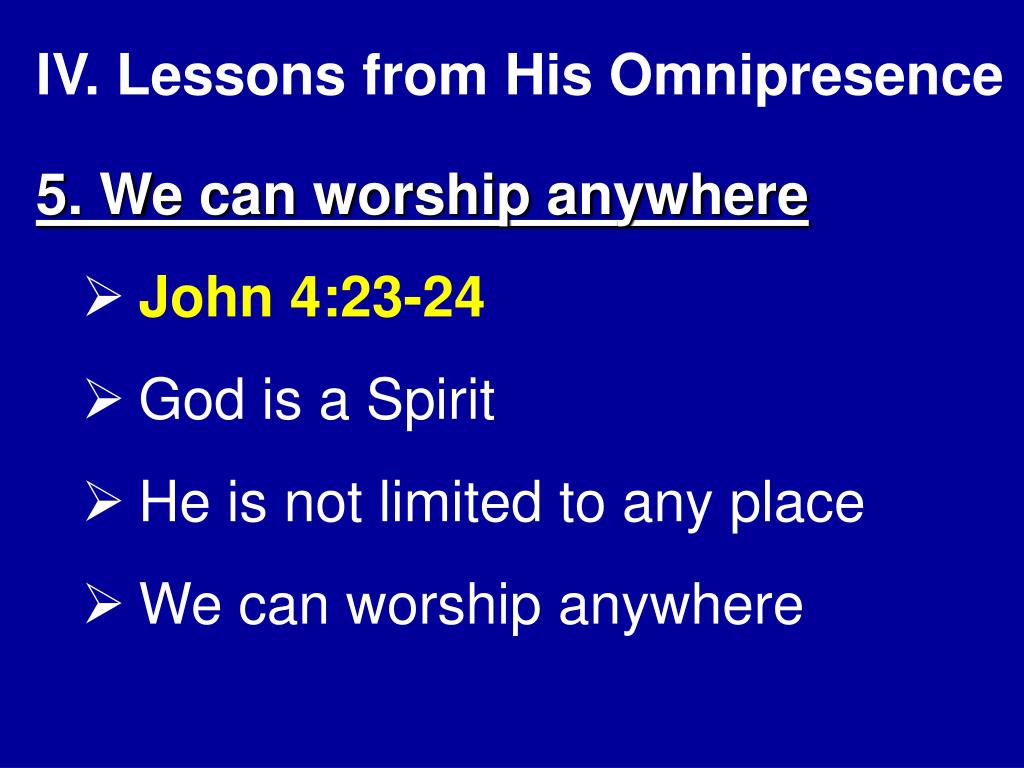 IV. Lessons from His Omnipresence

5. We can worship anywhere

➢ John 4:23-24

➢ God is a Spirit

➢ He is not limited to any place

➢ We can worship anywhere